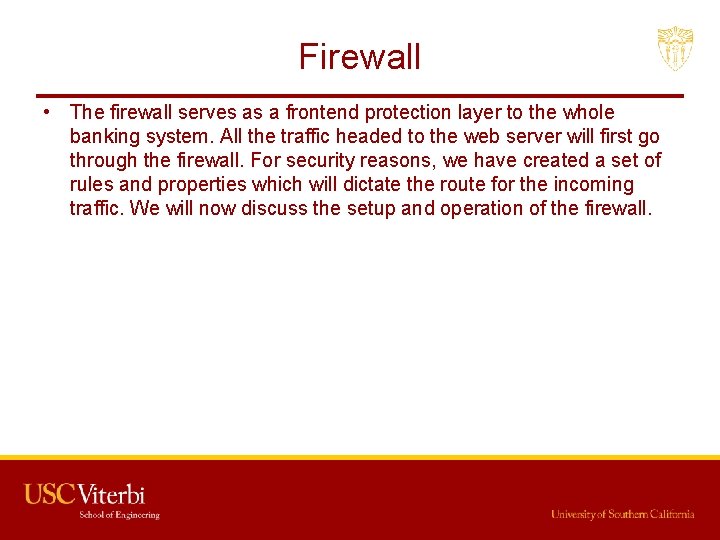 Firewall

• The firewall serves as a frontend protection layer to the whole banking system. All the traffic headed to the web server will first go through the firewall. For security reasons, we have created a set of rules and properties which will dictate the route for the incoming traffic. We will now discuss the setup and operation of the firewall.

USC Viterbi
School of Engineering

University of Southern California